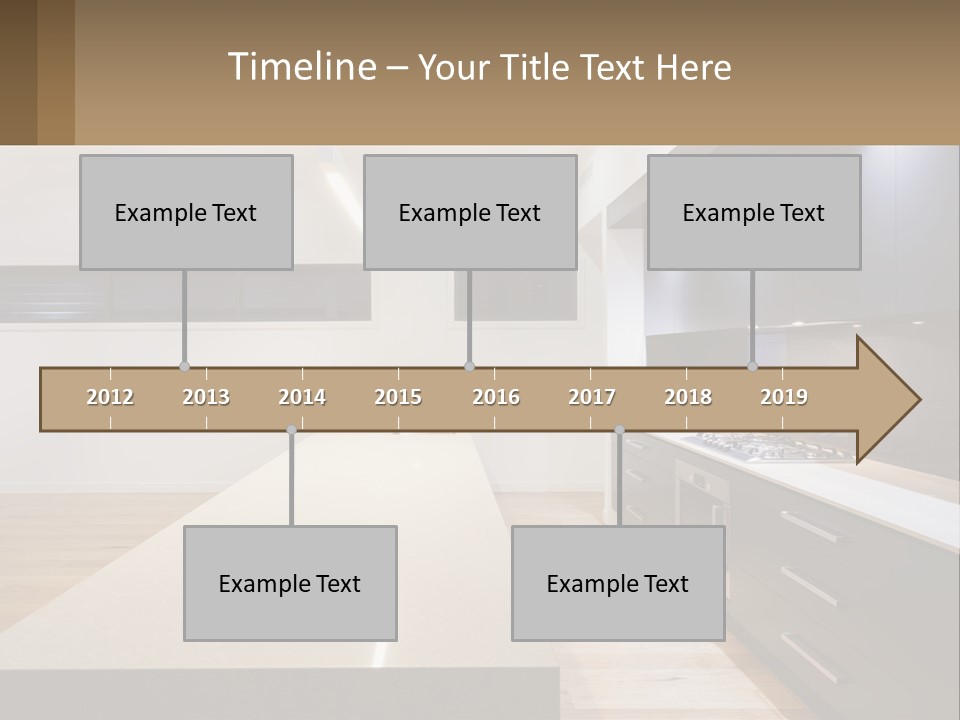 Timeline – Your Title Text Here

Example Text

Example Text

Example Text

2012 2013 2014 2015 2016 2017 2018 2019

Example Text

Example Text